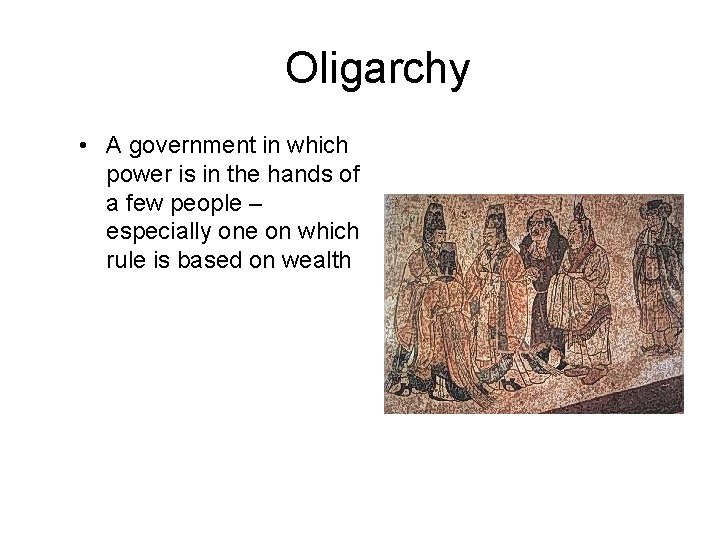 Oligarchy

• A government in which power is in the hands of a few people – especially one on which rule is based on wealth